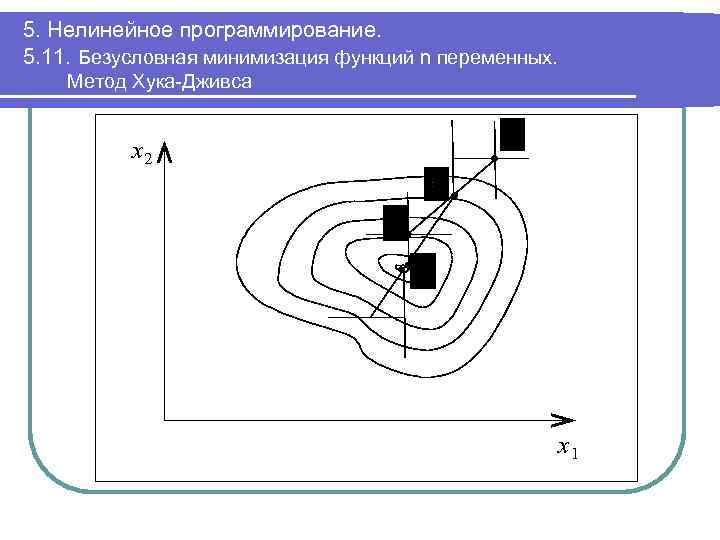 5. Нелинейное программирование.

5.11. Безусловная минимизация функций n переменных. Метод Хука-Дживса

$x_2$

$x_1$